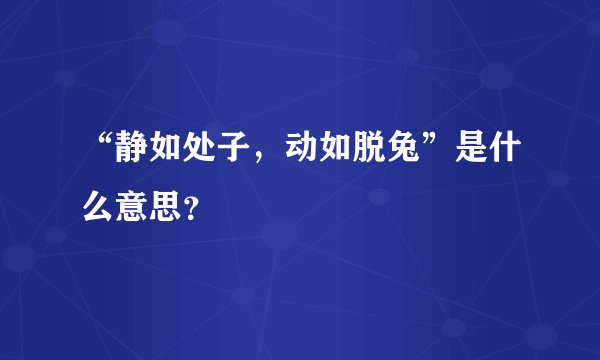 “静如处子，动如脱兔”是什么意思?